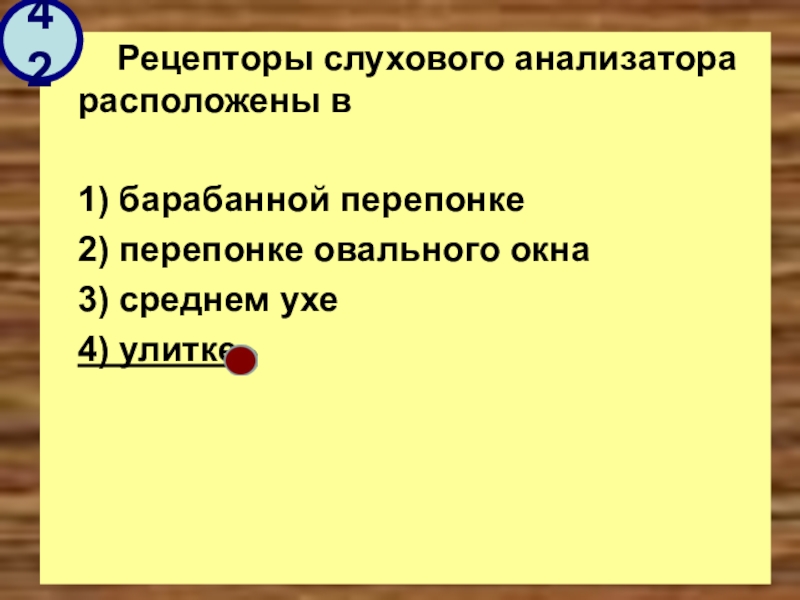 42

Рецепторы слухового анализатора расположены в

1) барабанной перепонке
2) перепонке овального окна
3) среднем ухе
4) улитке